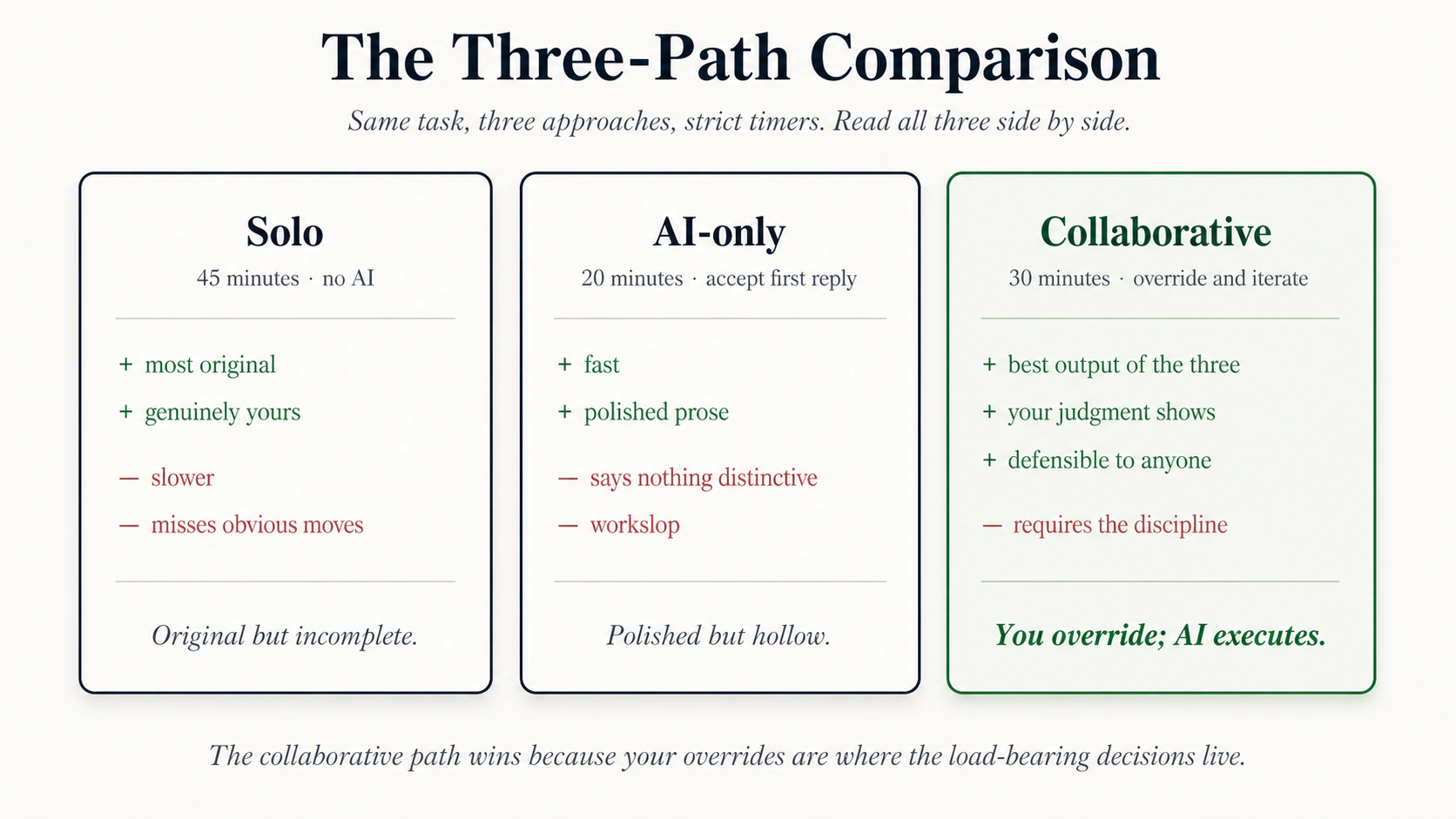 The Three-Path Comparison

Same task, three approaches, strict timers. Read all three side by side.

Solo

45 minutes · no AI

+ most original
+ genuinely yours
— slower
— misses obvious moves

Original but incomplete.

AI-only

20 minutes · accept first reply

+ fast
+ polished prose
— says nothing distinctive
— workslop

Polished but hollow.

Collaborative

30 minutes · override and iterate

+ best output of the three
+ your judgment shows
+ defensible to anyone
— requires the discipline

You override; AI executes.

The collaborative path wins because your overrides are where the load-bearing decisions live.